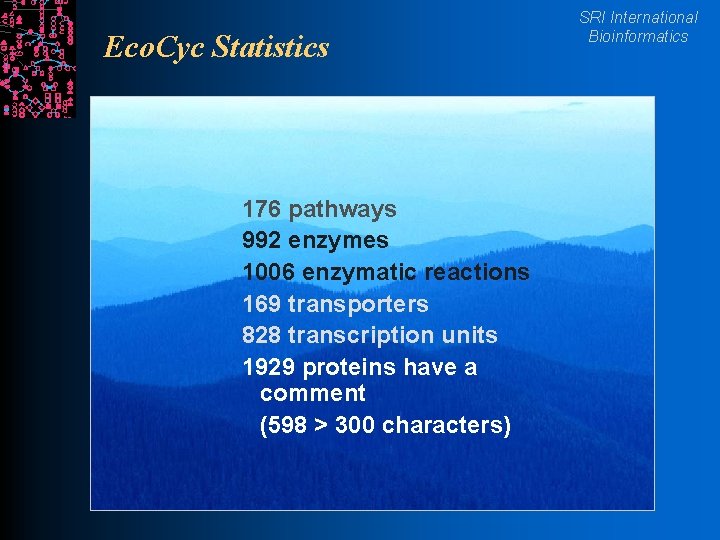 EcoCyc Statistics

SRI International
Bioinformatics

176 pathways
992 enzymes
1006 enzymatic reactions
169 transporters
828 transcription units
1929 proteins have a comment
(598 > 300 characters)